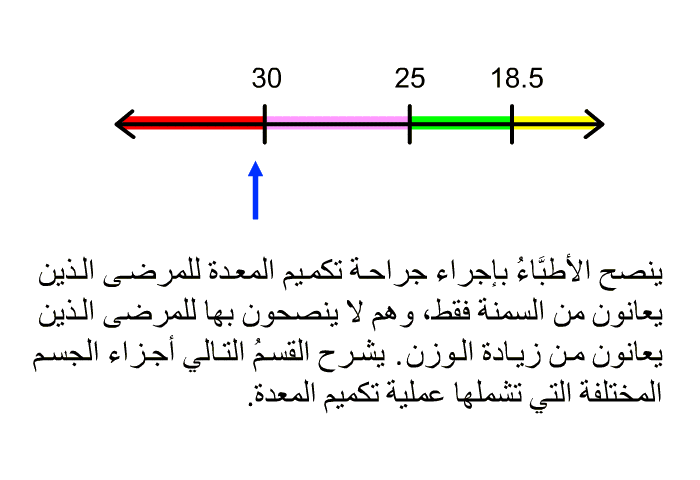 30 25 18.5

ينصح الأطبَّاءُ بإجراء جراحة تكميم المعدة للمرضى الذين يعانون من السمنة فقط، وهم لا ينصحون بها للمرضى الذين يعانون من زيادة الوزن. يشرح القسمُ التالي أجزاء الجسم المختلفة التي تشملها عملية تكميم المعدة.